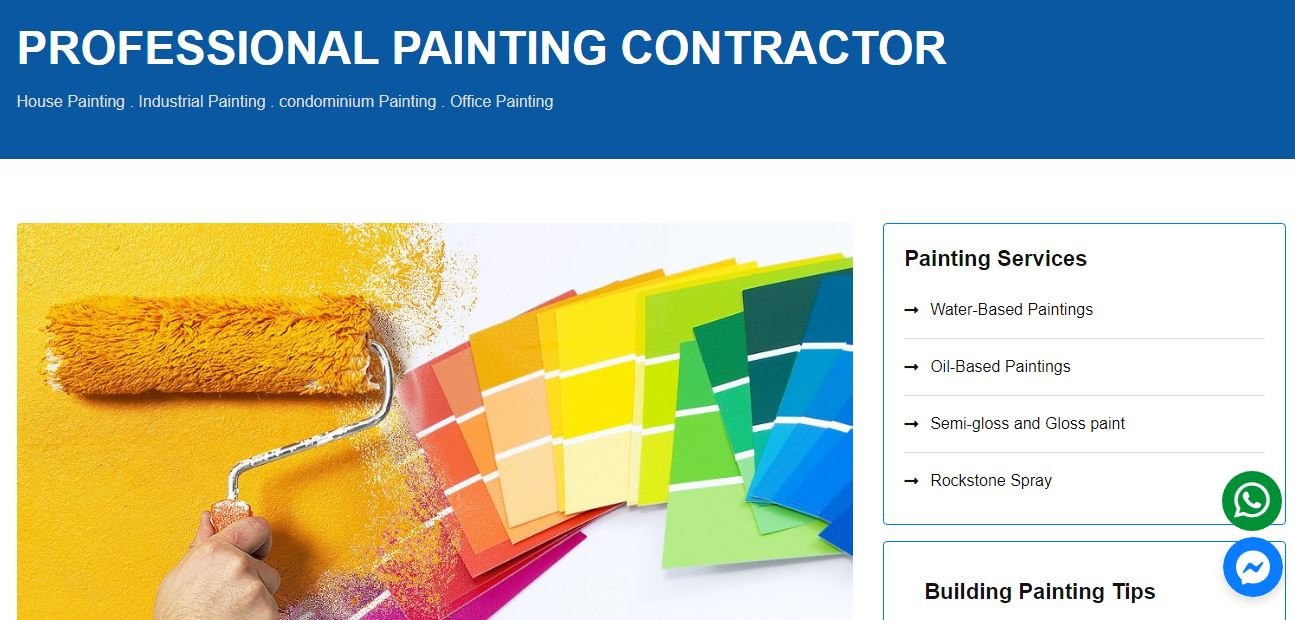 PROFESSIONAL PAINTING CONTRACTOR

House Painting . Industrial Painting . condominium Painting . Office Painting

Painting Services

→ Water-Based Paintings

→ Oil-Based Paintings

→ Semi-gloss and Gloss paint

→ Rockstone Spray

Building Painting Tips